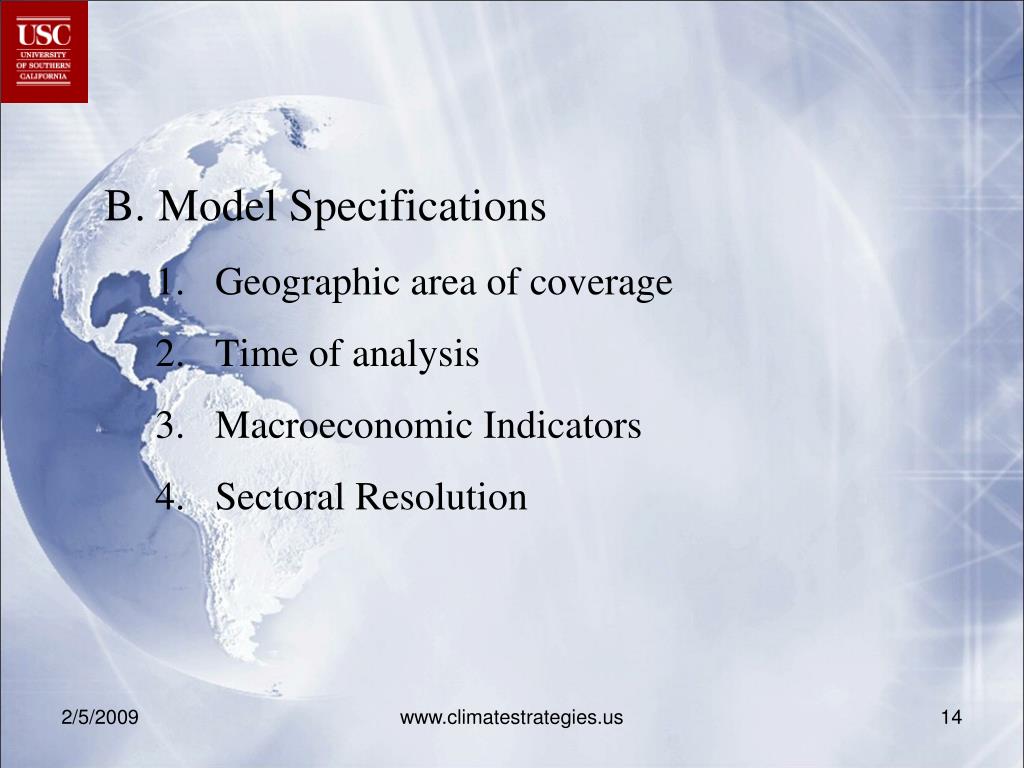 USC
UNIVERSITY
OF SOUTHERN
CALIFORNIA

B. Model Specifications

1. Geographic area of coverage
2. Time of analysis
3. Macroeconomic Indicators
4. Sectoral Resolution

2/5/2009

www.climatestrategies.us

14